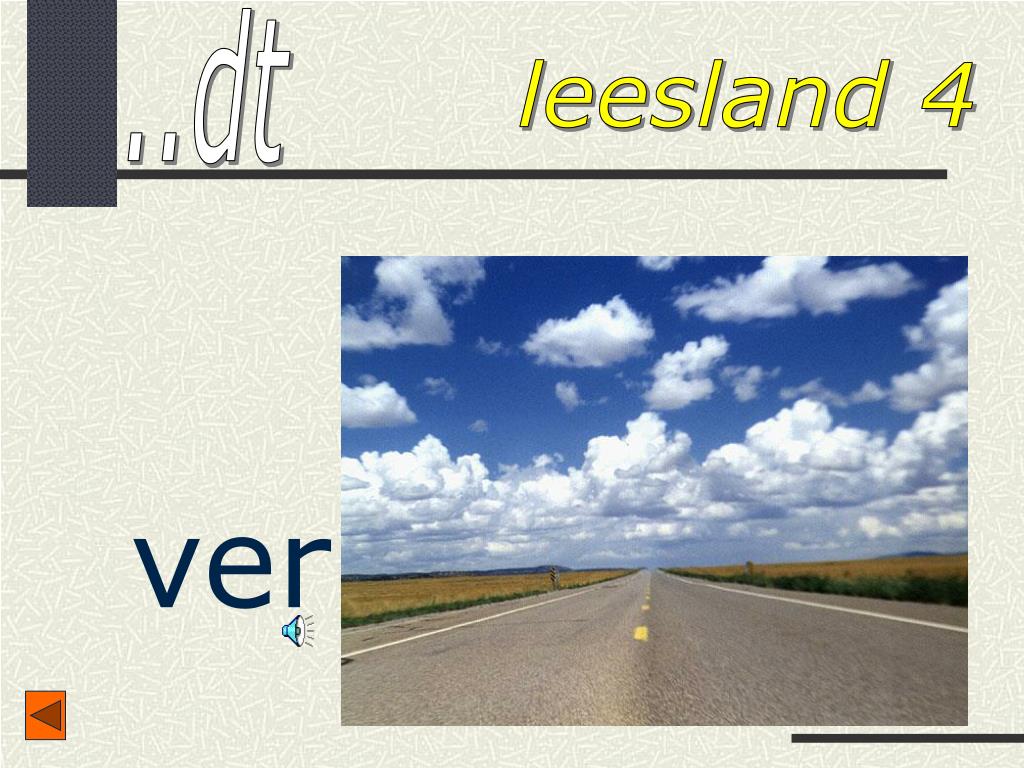 ..dt

leesland 4

ver